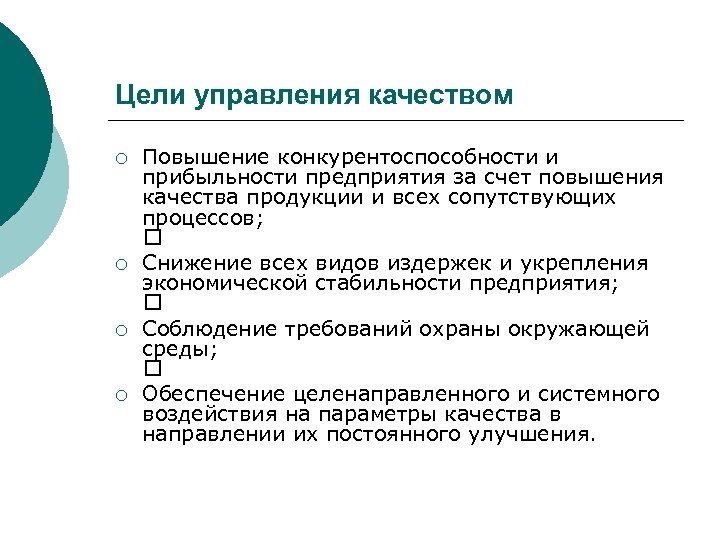 Цели управления качеством

○ Повышение конкурентоспособности и прибыльности предприятия за счет повышения качества продукции и всех сопутствующих процессов;
□
○ Снижение всех видов издержек и укрепления экономической стабильности предприятия;
□
○ Соблюдение требований охраны окружающей среды;
□
○ Обеспечение целенаправленного и системного воздействия на параметры качества в направлении их постоянного улучшения.